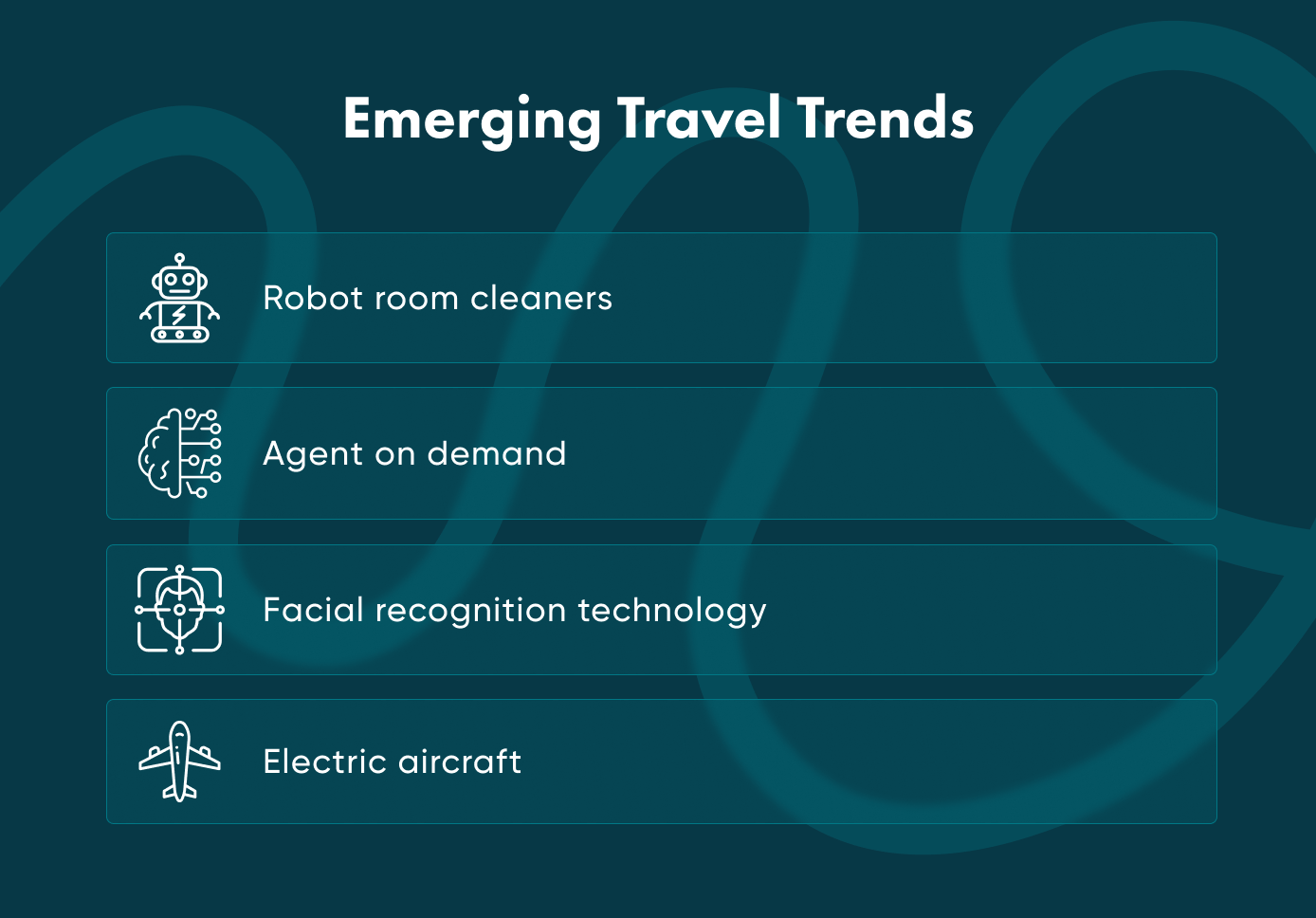 Emerging Travel Trends

Robot room cleaners

Agent on demand

Facial recognition technology

Electric aircraft